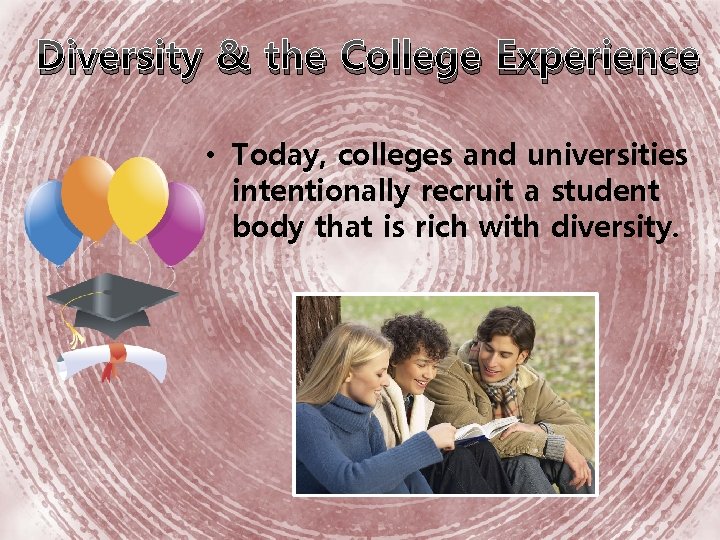 Diversity & the College Experience

• Today, colleges and universities intentionally recruit a student body that is rich with diversity.